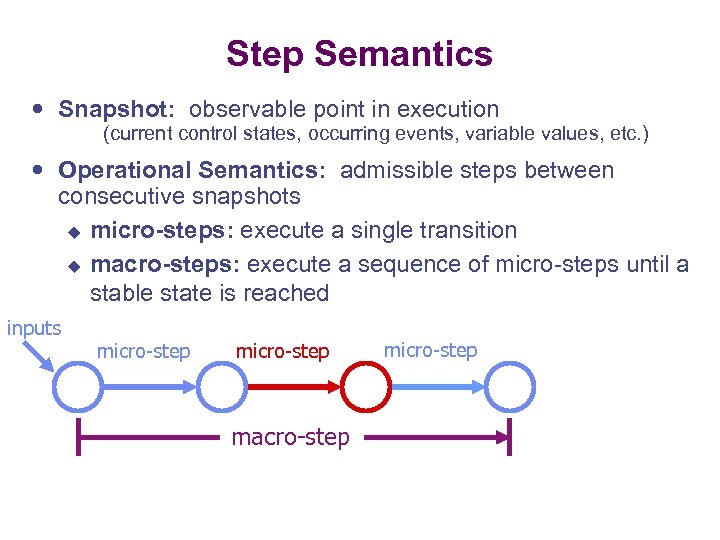 Step Semantics

• Snapshot: observable point in execution
(current control states, occurring events, variable values, etc.)

• Operational Semantics: admissible steps between consecutive snapshots

◆ micro-steps: execute a single transition

◆ macro-steps: execute a sequence of micro-steps until a stable state is reached

inputs

micro-step

micro-step

micro-step

macro-step